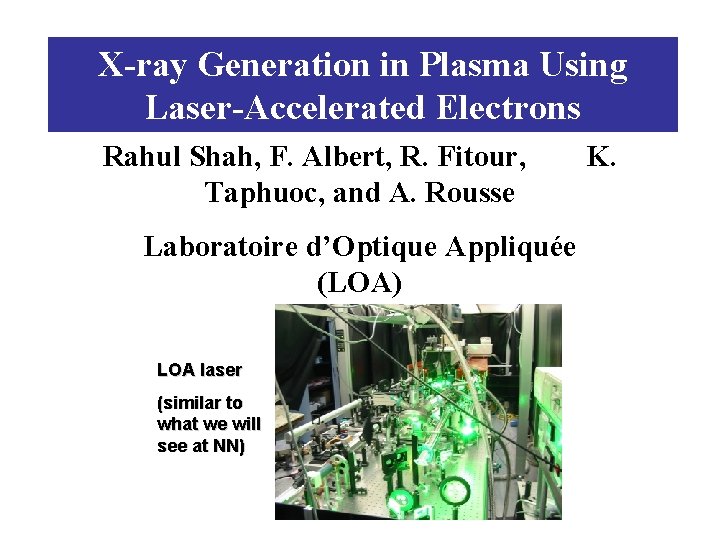 X-ray Generation in Plasma Using Laser-Accelerated Electrons

Rahul Shah, F. Albert, R. Fitour, K. Taphuoc, and A. Rousse

Laboratoire d'Optique Appliquée (LOA)

LOA laser

(similar to what we will see at NN)